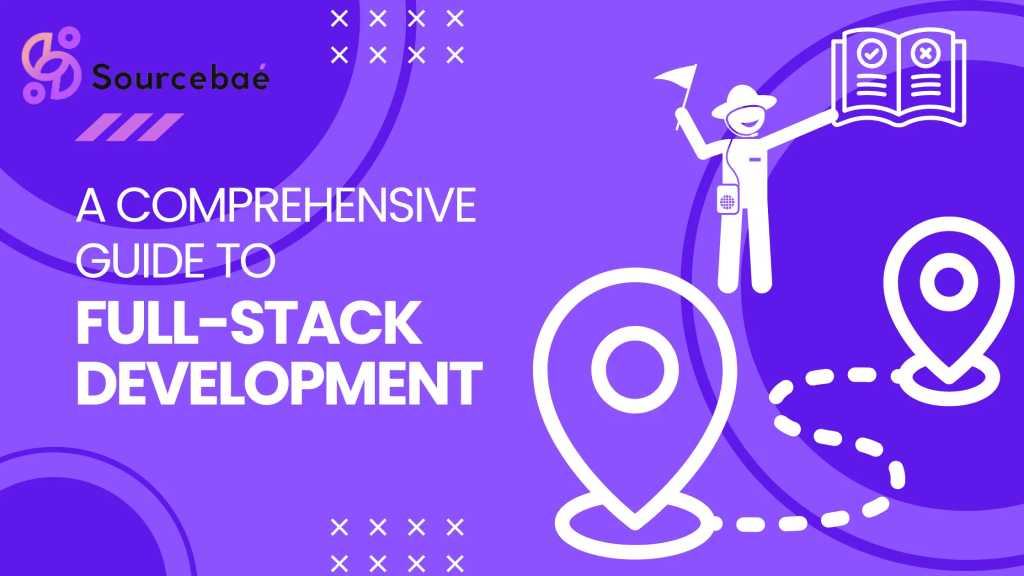 Sourcebaé

A COMPREHENSIVE GUIDE TO
FULL-STACK DEVELOPMENT